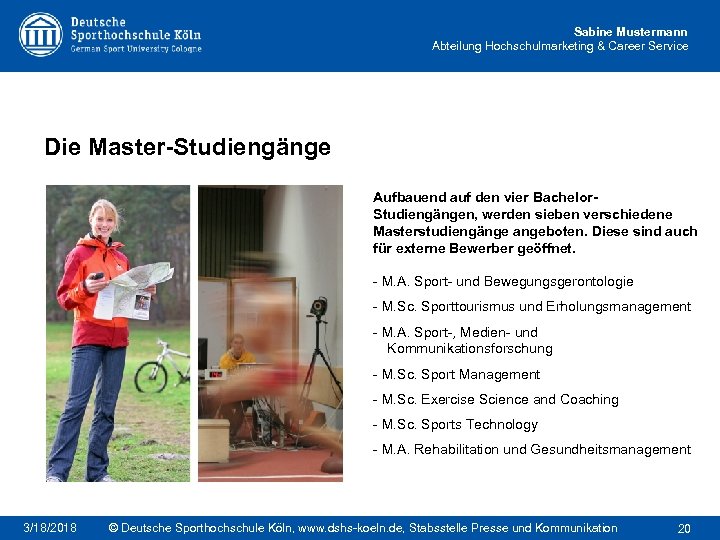 Deutsche Sporthochschule Köln
German Sport University Cologne

Sabine Mustermann
Abteilung Hochschulmarketing & Career Service

Die Master-Studiengänge

Aufbauend auf den vier Bachelor-Studiengängen, werden sieben verschiedene Masterstudiengänge angeboten. Diese sind auch für externe Bewerber geöffnet.

- M.A. Sport- und Bewegungsgerontologie
- M.Sc. Sporttourismus und Erholungsmanagement
- M.A. Sport-, Medien- und Kommunikationsforschung
- M.Sc. Sport Management
- M.Sc. Exercise Science and Coaching
- M.Sc. Sports Technology
- M.A. Rehabilitation und Gesundheitsmanagement

3/18/2018 © Deutsche Sporthochschule Köln, www.dshs-koeln.de, Stabsstelle Presse und Kommunikation 20